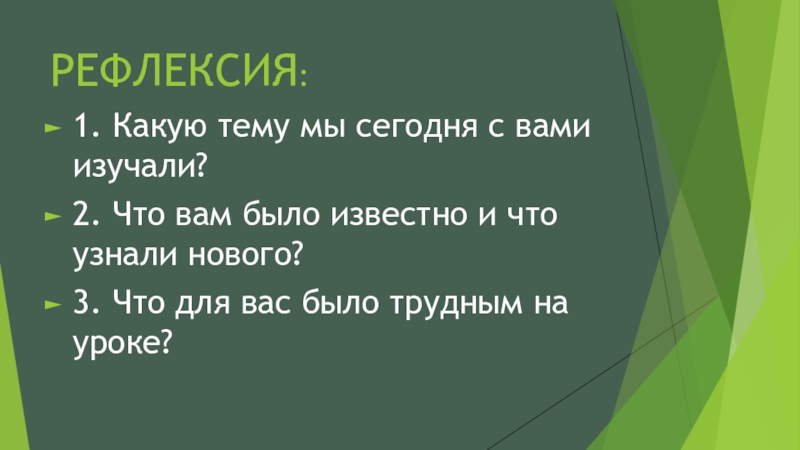 РЕФЛЕКСИЯ:

1. Какую тему мы сегодня с вами изучали?

2. Что вам было известно и что узнали нового?

3. Что для вас было трудным на уроке?